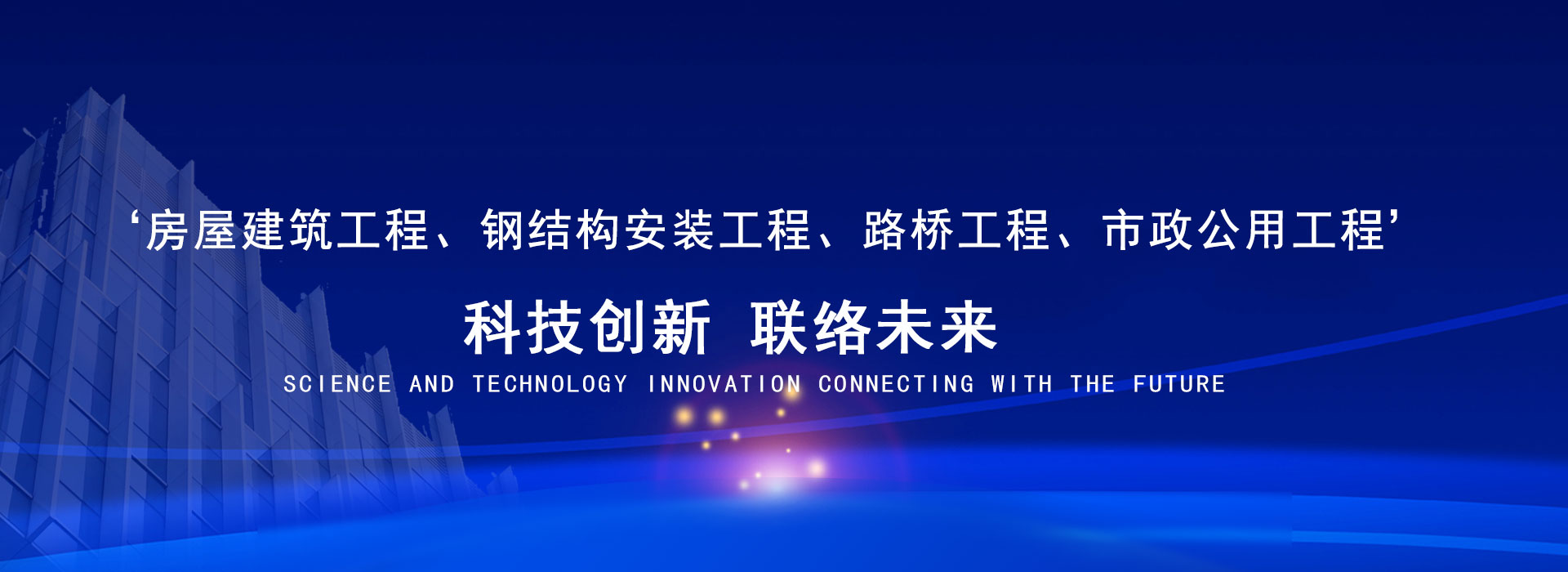 ‘房屋建筑工程、钢结构安装工程、路桥工程、市政公用工程’

科技创新 联络未来

SCIENCE AND TECHNOLOGY INNOVATION CONNECTING WITH THE FUTURE